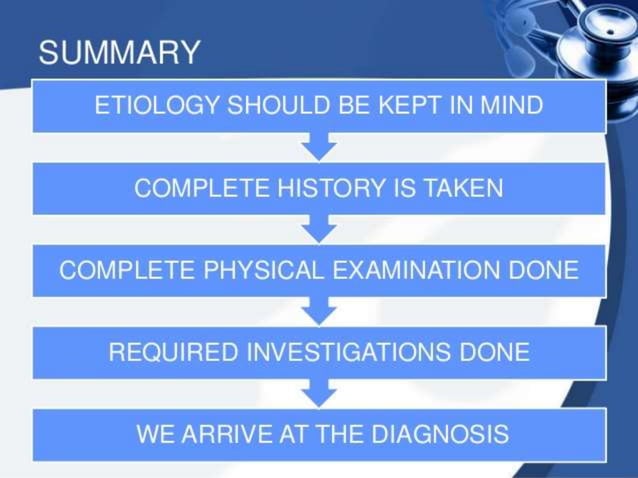 SUMMARY

ETIOLOGY SHOULD BE KEPT IN MIND

COMPLETE HISTORY IS TAKEN

COMPLETE PHYSICAL EXAMINATION DONE

REQUIRED INVESTIGATIONS DONE

WE ARRIVE AT THE DIAGNOSIS